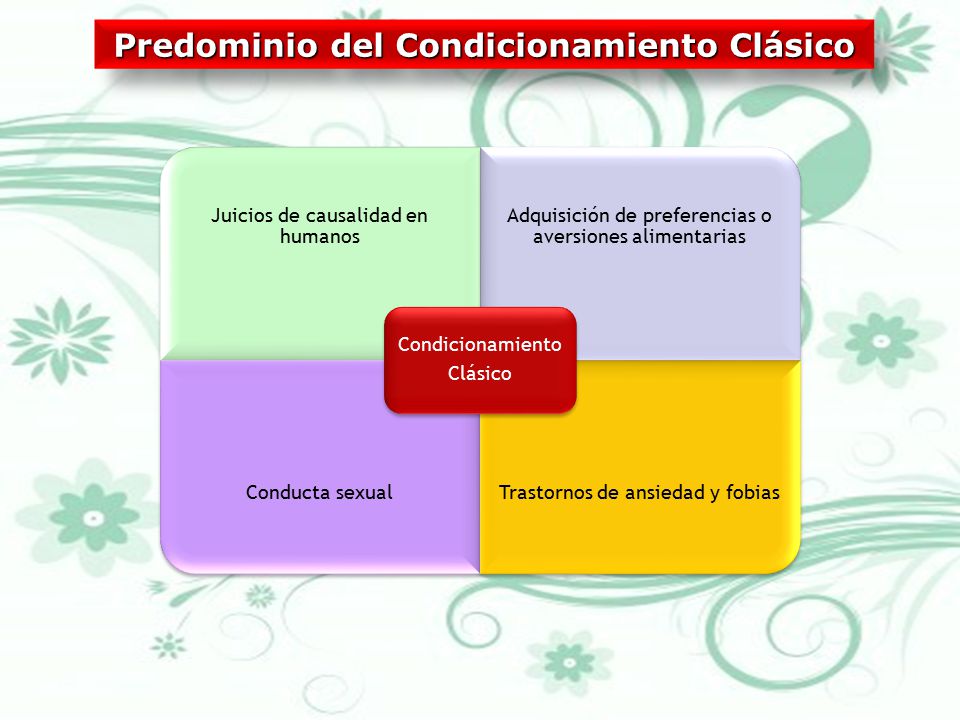 Predominio del Condicionamiento Clásico

Juicios de causalidad en humanos

Adquisición de preferencias o aversiones alimentarias

Condicionamiento Clásico

Conducta sexual

Trastornos de ansiedad y fobias